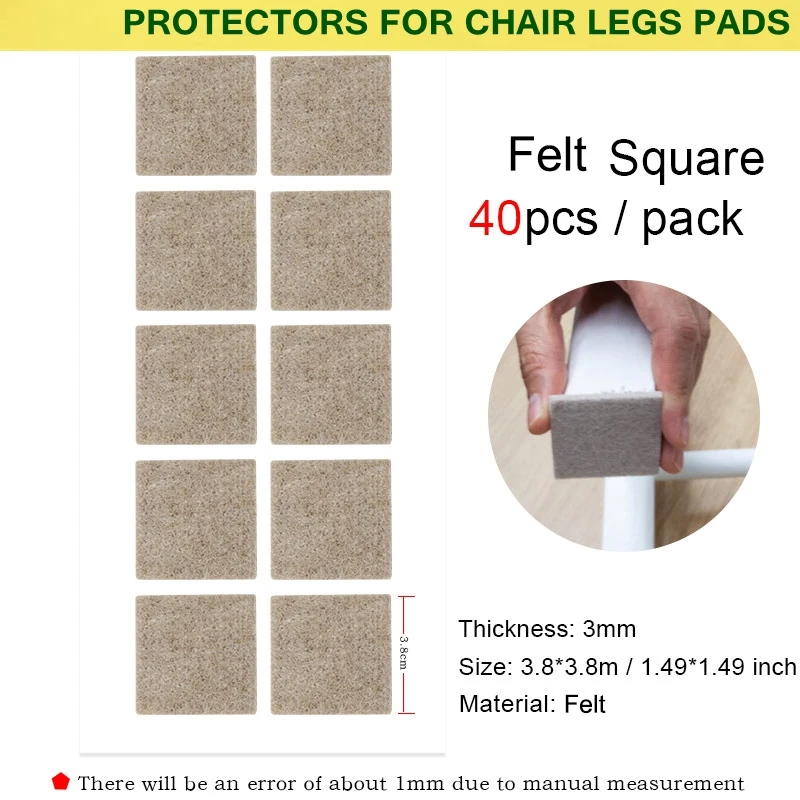 PROTECTORS FOR CHAIR LEGS PADS

Felt Square
40pcs / pack

3.8cm

Thickness: 3mm
Size: 3.8*3.8m / 1.49*1.49 inch
Material: Felt

There will be an error of about 1mm due to manual measurement